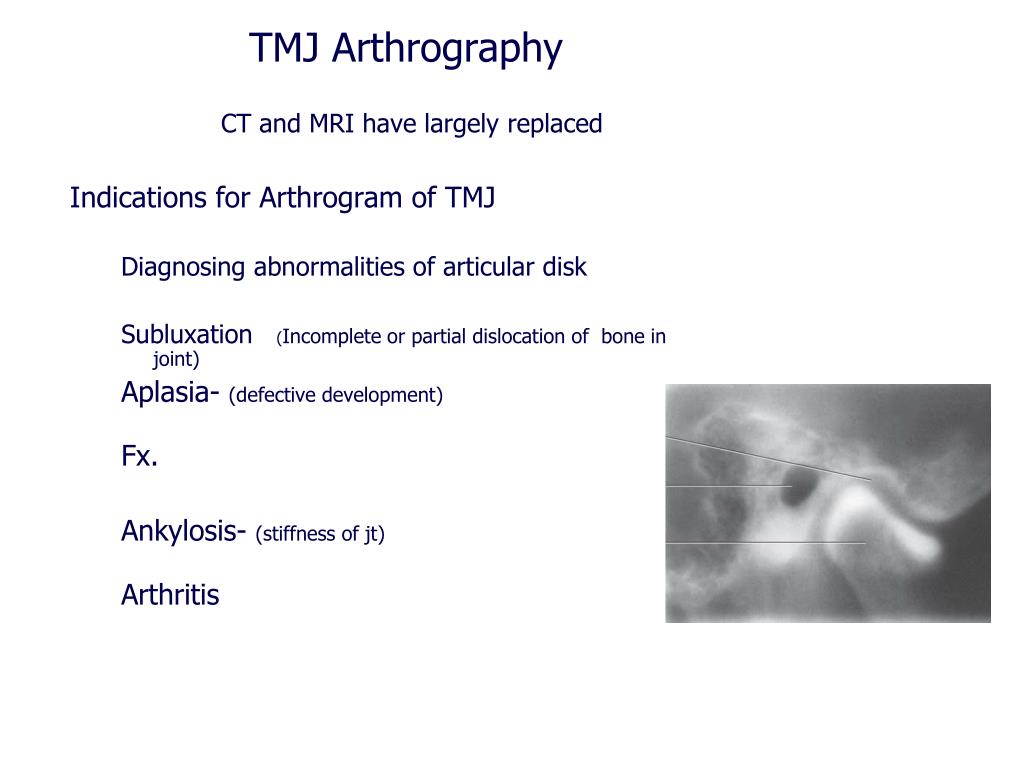 TMJ Arthrography

CT and MRI have largely replaced

Indications for Arthrogram of TMJ

Diagnosing abnormalities of articular disk

Subluxation (Incomplete or partial dislocation of bone in joint)

Aplasia- (defective development)

Fx.

Ankylosis- (stiffness of jt)

Arthritis